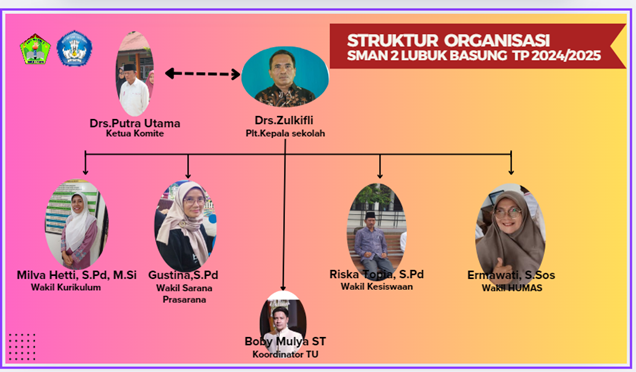 STRUKTUR ORGANISASI
SMAN 2 LUBUK BASUNG TP 2024/2025

Drs.Putra Utama
Ketua Komite

Drs.Zulkifli
Plt.Kepala sekolah

Milva Hetti, S.Pd, M.Si
Wakil Kurikulum

Gustina,S.Pd
Wakil Sarana Prasarana

Riska Topia, S.Pd
Wakil Kesiswaan

Ermawati, S.Sos
Wakil HUMAS

Boby Mulya ST
Koordinator TU